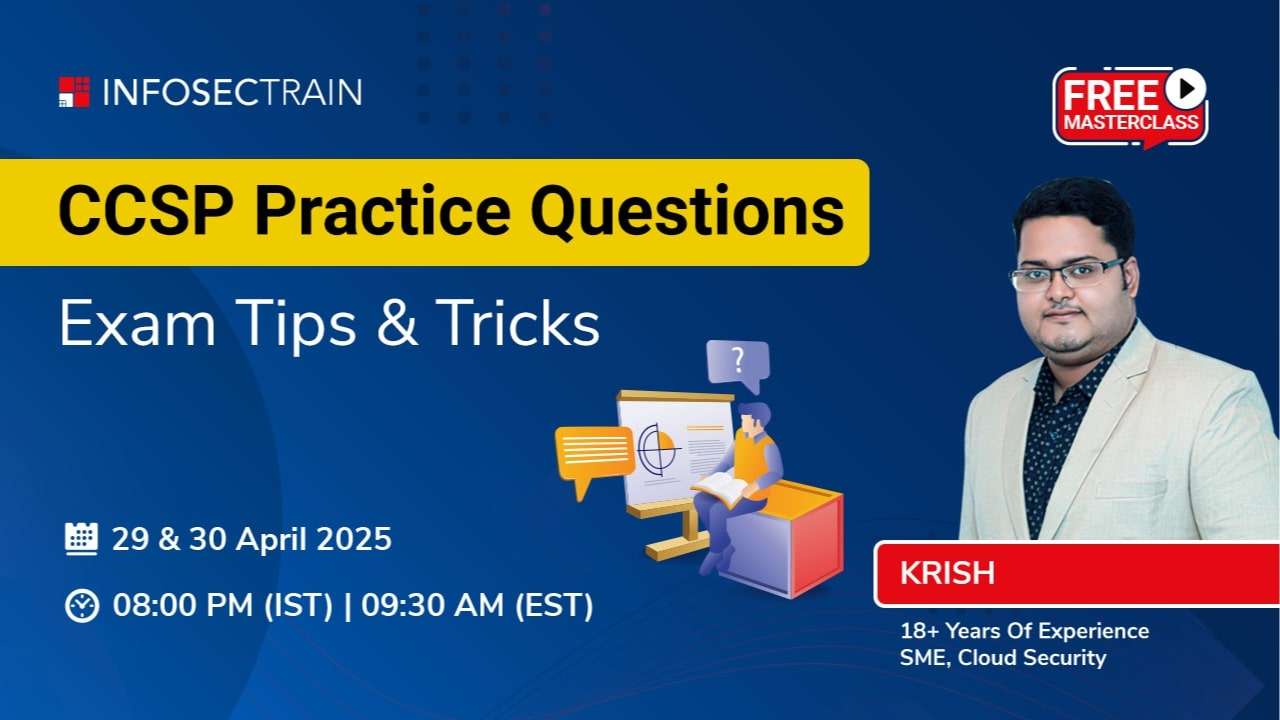 INFOSECTRAIN

FREE MASTERCLASS

CCSP Practice Questions

Exam Tips & Tricks

?

29 & 30 April 2025

08:00 PM (IST) | 09:30 AM (EST)

KRISH

18+ Years Of Experience
SME, Cloud Security